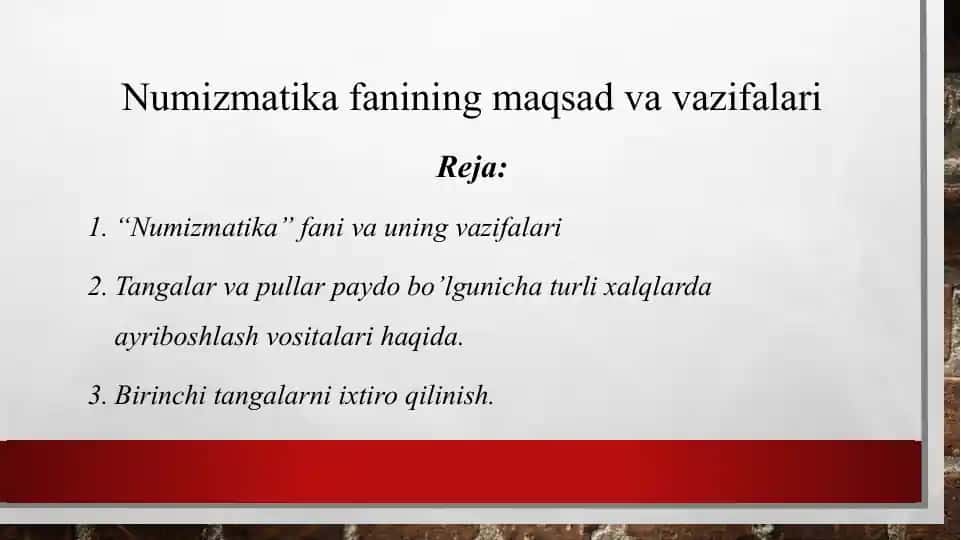 Numizmatika fanining maqsad va vazifalari

Reja:

1. “Numizmatika” fani va uning vazifalari

2. Tangalar va pullar paydo bo’lgunicha turli xalqlarda ayriboshlash vositalari haqida.

3. Birinchi tangalarni ixtiro qilinish.